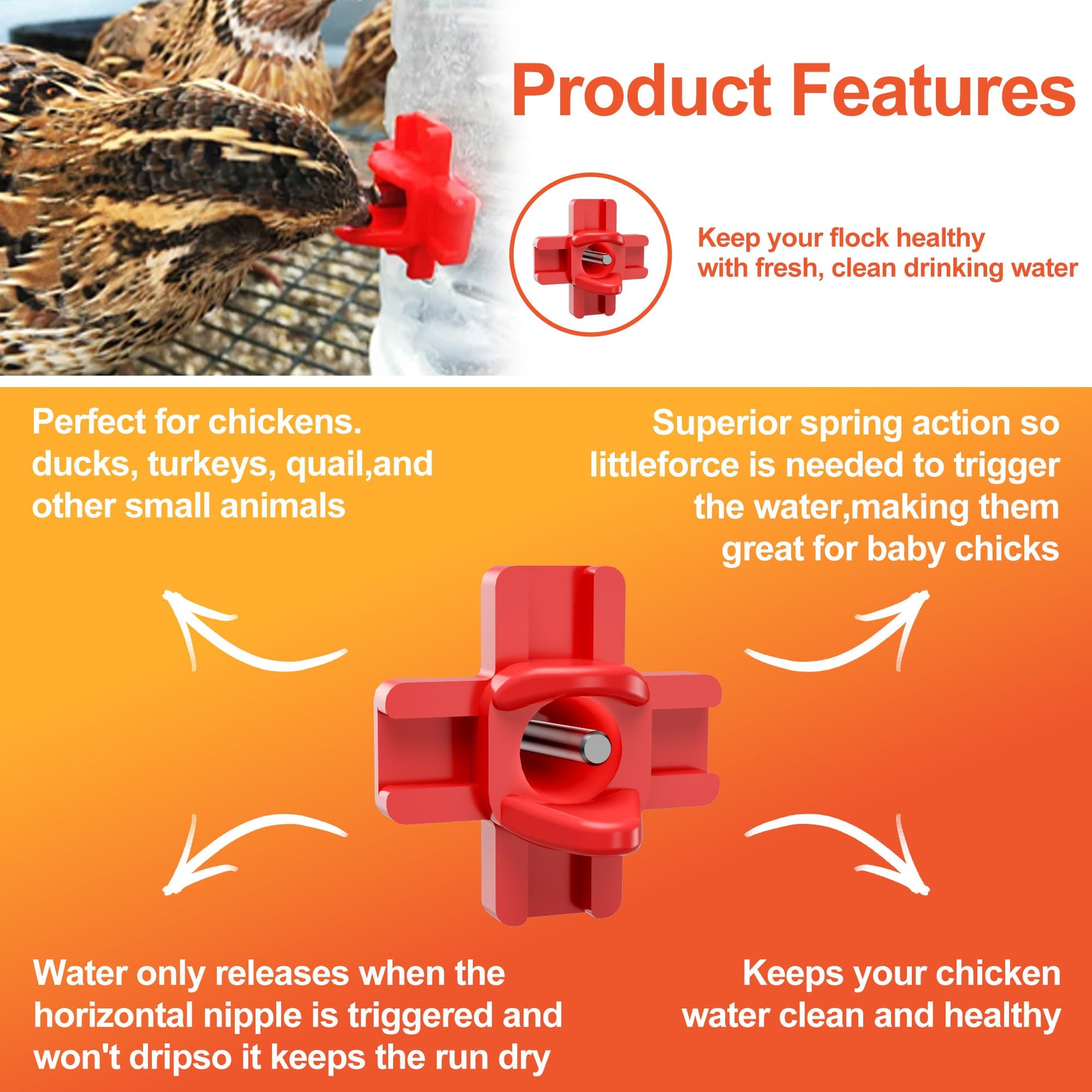 Product Features

Keep your flock healthy with fresh, clean drinking water

Perfect for chickens. ducks, turkeys, quail,and other small animals

Superior spring action so littleforce is needed to trigger the water,making them great for baby chicks

Water only releases when the horizontal nipple is triggered and won't dripso it keeps the run dry

Keeps your chicken water clean and healthy